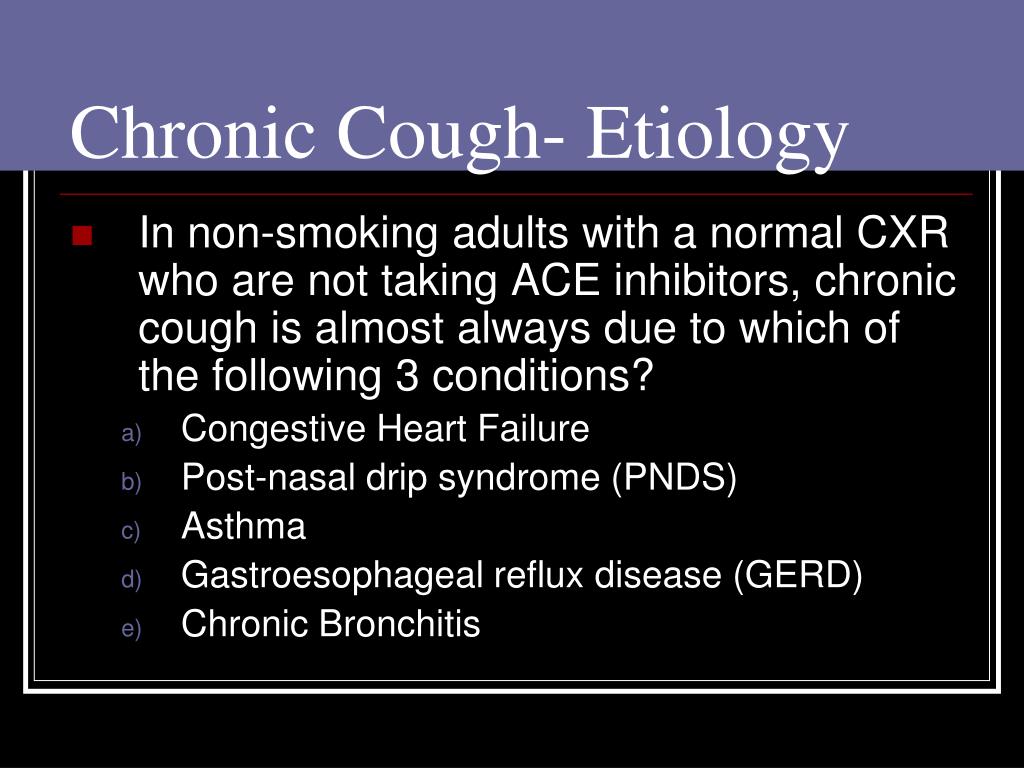 Chronic Cough- Etiology

In non-smoking adults with a normal CXR who are not taking ACE inhibitors, chronic cough is almost always due to which of the following 3 conditions?

a) Congestive Heart Failure
b) Post-nasal drip syndrome (PNDS)
c) Asthma
d) Gastroesophageal reflux disease (GERD)
e) Chronic Bronchitis